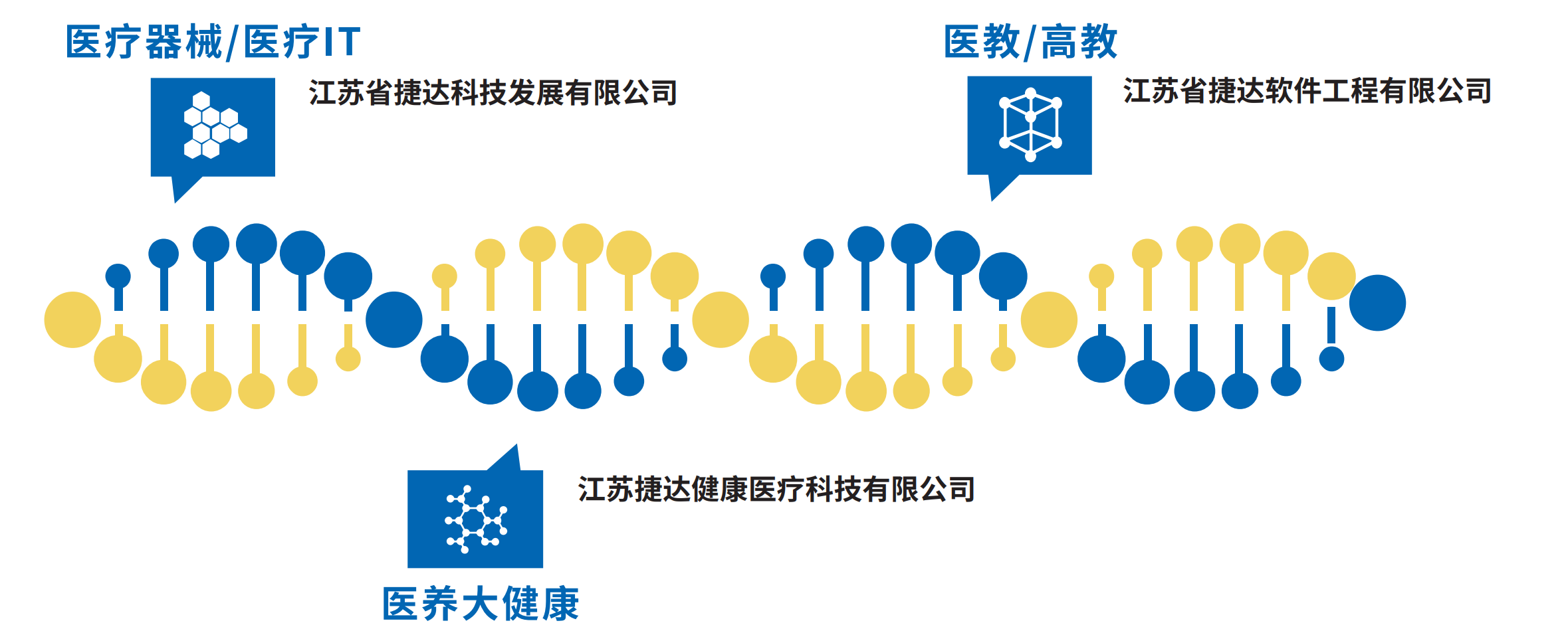 医疗器械/医疗IT

江苏省捷达科技发展有限公司

医教/高教

江苏省捷达软件工程有限公司

江苏捷达健康医疗科技有限公司

医养大健康